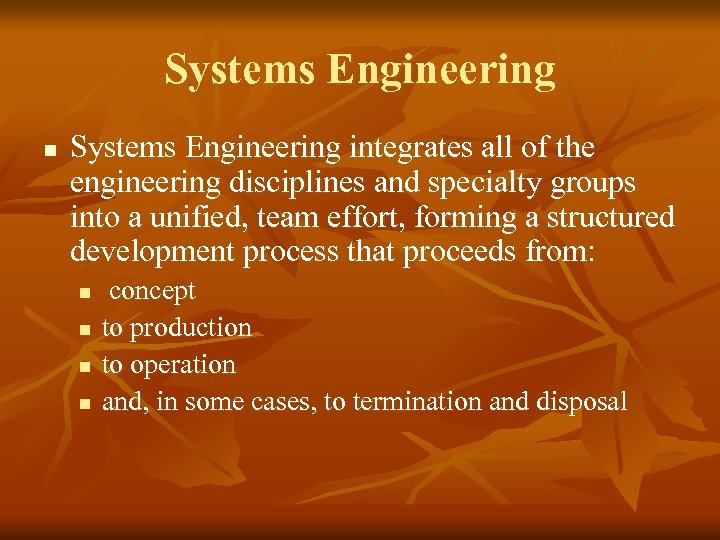 Systems Engineering

- Systems Engineering integrates all of the engineering disciplines and specialty groups into a unified, team effort, forming a structured development process that proceeds from:
  - concept
  - to production
  - to operation
  - and, in some cases, to termination and disposal